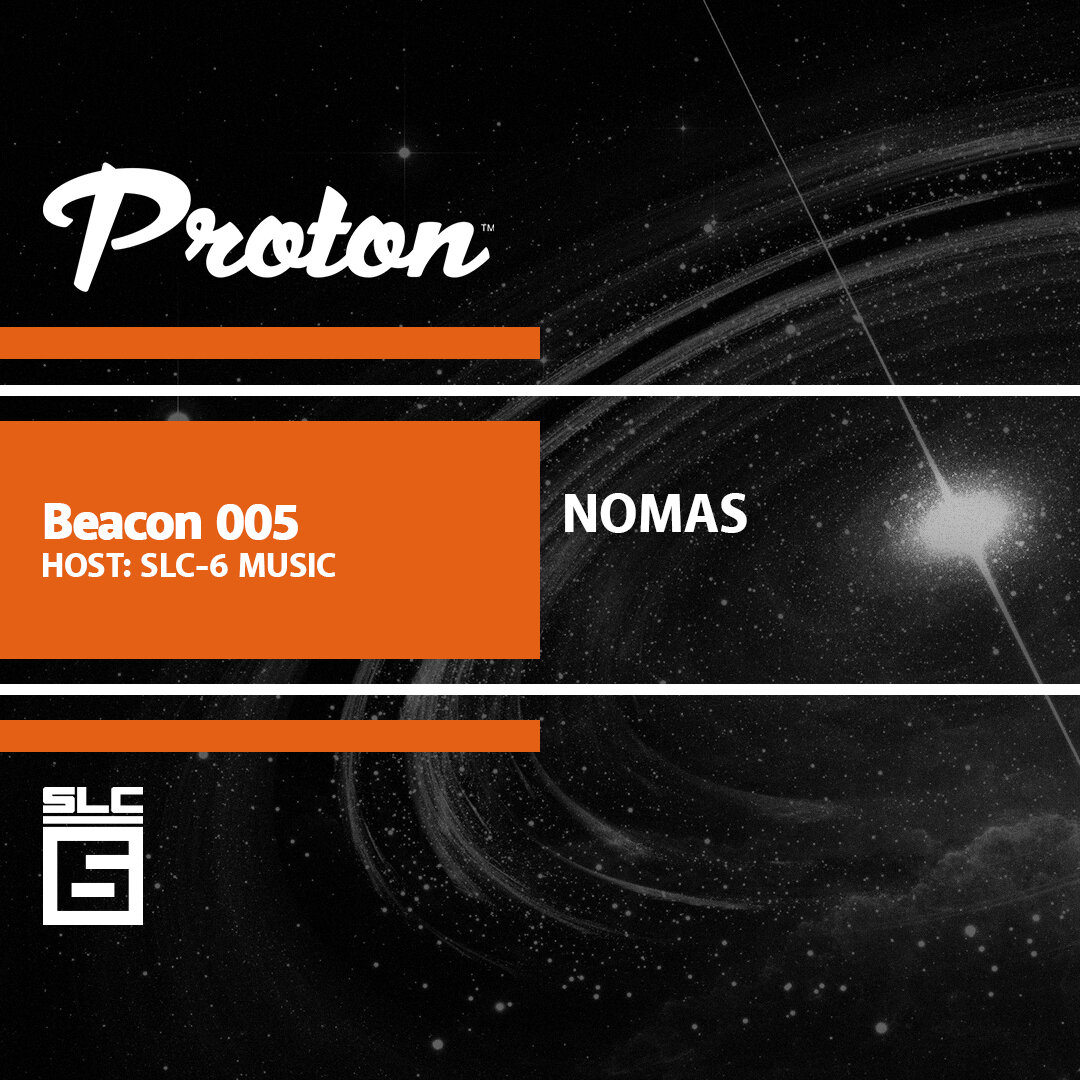 Proton™

Beacon 005
HOST: SLC-6 MUSIC

NOMAS

SLC
6